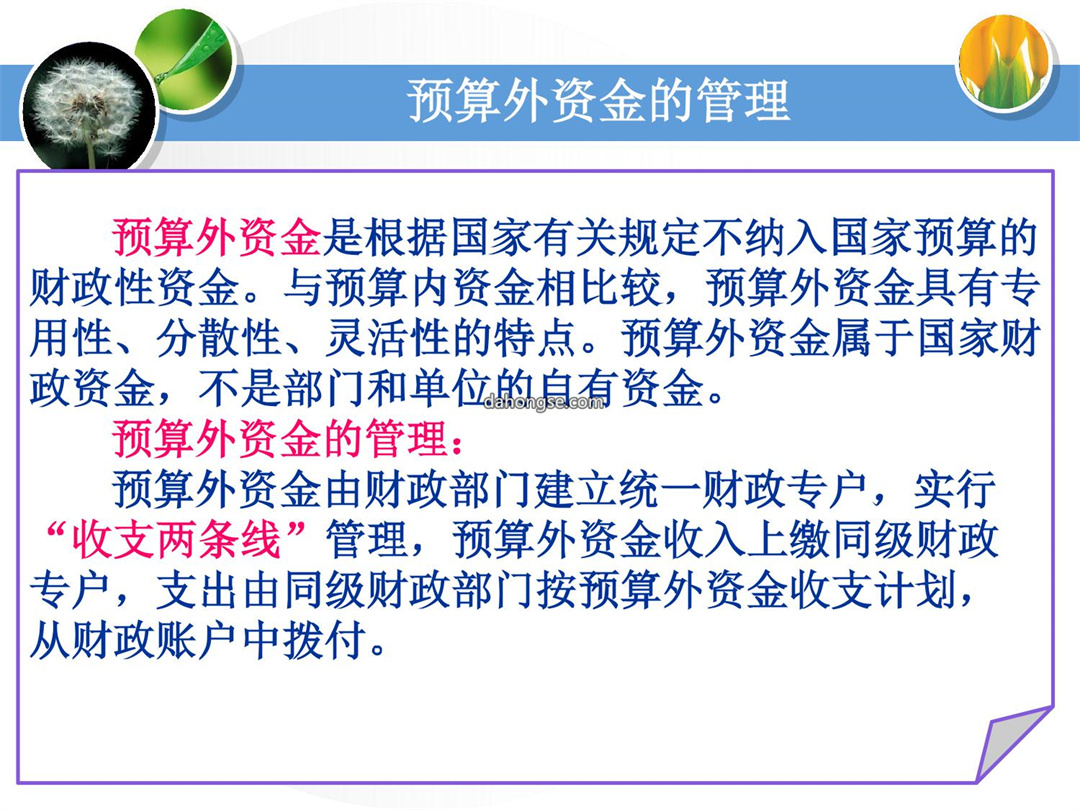 预算外资金的管理

预算外资金是根据国家有关规定不纳入国家预算的财政性资金。与预算内资金相比较，预算外资金具有专用性、分散性、灵活性的特点。预算外资金属于国家财政资金，不是部门和单位的自有资金。

dahongse.com

预算外资金的管理：

预算外资金由财政部门建立统一财政专户，实行“收支两条线”管理，预算外资金收入上缴同级财政专户，支出由同级财政部门按预算外资金收支计划，从财政账户中拨付。